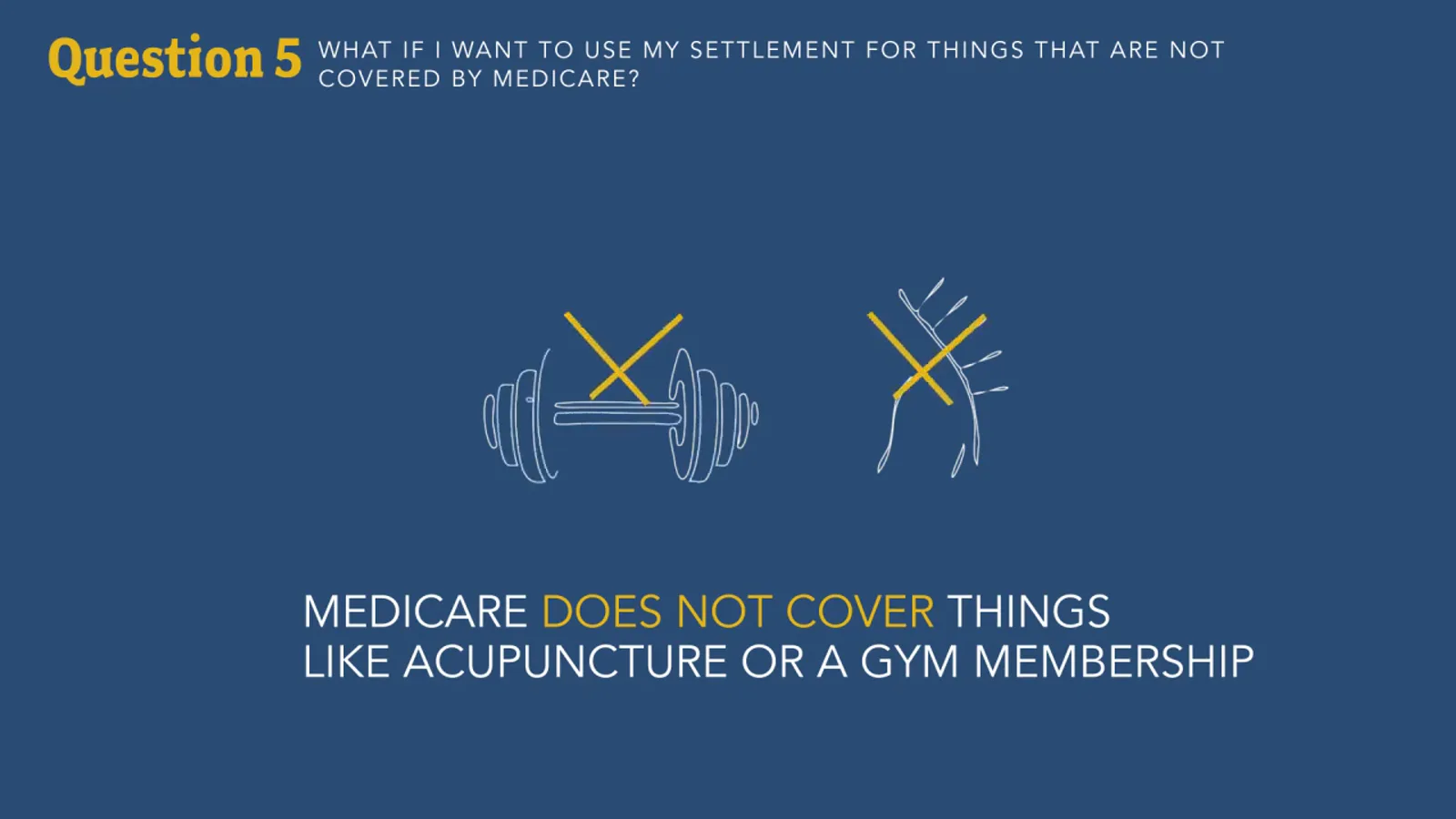 Question 5

WHAT IF I WANT TO USE MY SETTLEMENT FOR THINGS THAT ARE NOT COVERED BY MEDICARE?

MEDICARE DOES NOT COVER THINGS LIKE ACUPUNCTURE OR A GYM MEMBERSHIP